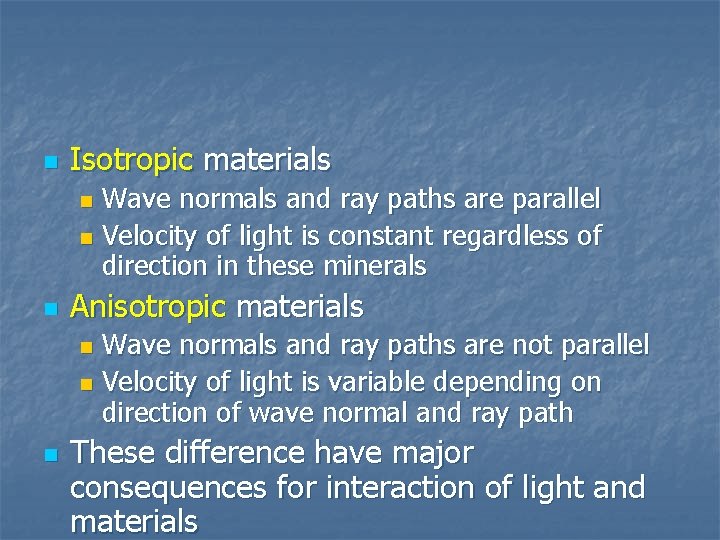 Isotropic materials

Wave normals and ray paths are parallel

Velocity of light is constant regardless of direction in these minerals

Anisotropic materials

Wave normals and ray paths are not parallel

Velocity of light is variable depending on direction of wave normal and ray path

These difference have major consequences for interaction of light and materials